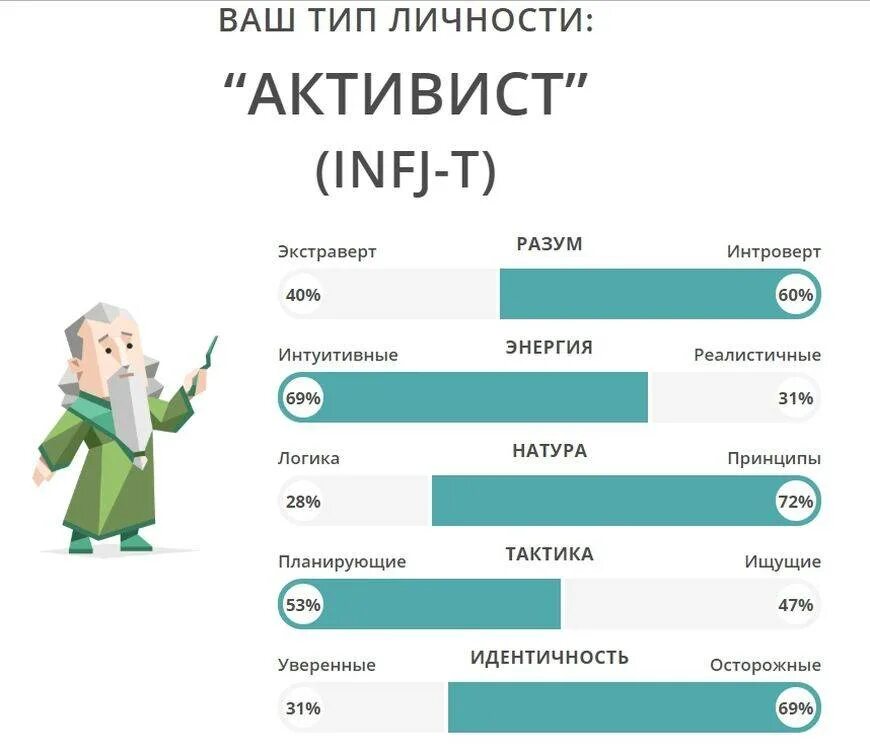 ВАШ ТИП ЛИЧНОСТИ:
“АКТИВИСТ”
(INFJ-T)

Экстраверт РАЗУМ Интроверт
40% 60%

Интуитивные ЭНЕРГИЯ Реалистичные
69% 31%

Логика НАТУРА Принципы
28% 72%

Планирующие ТАКТИКА Ищущие
53% 47%

Уверенные ИДЕНТИЧНОСТЬ Осторожные
31% 69%